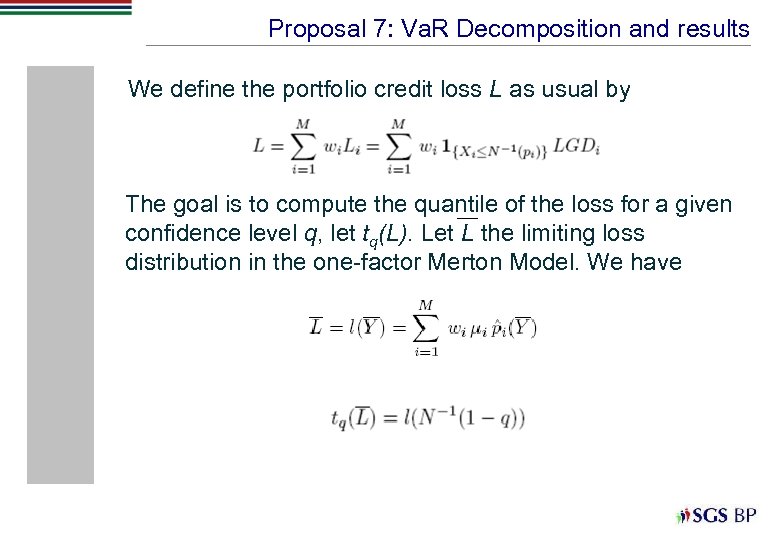 Proposal 7: VaR Decomposition and results

We define the portfolio credit loss $L$ as usual by

$L = \sum_{i=1}^{M} w_i L_i = \sum_{i=1}^{M} w_i \mathbf{1}_{\{X_i \leq N^{-1}(p_i)\}} LGD_i$

The goal is to compute the quantile of the loss for a given confidence level $q$, let $t_q(L)$. Let $\overline{L}$ the limiting loss distribution in the one-factor Merton Model. We have

$\overline{L} = l(\overline{Y}) = \sum_{i=1}^{M} w_i \mu_i \hat{p}_i(\overline{Y})$

$t_q(\overline{L}) = l(N^{-1}(1-q))$

SGS BP